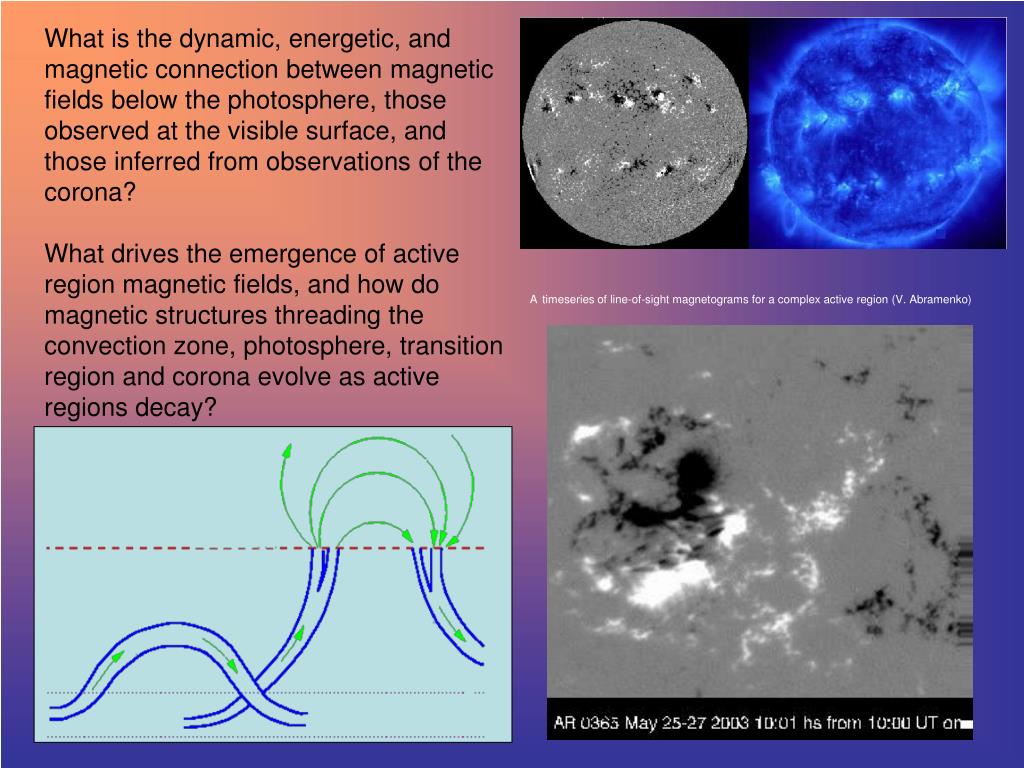 What is the dynamic, energetic, and magnetic connection between magnetic fields below the photosphere, those observed at the visible surface, and those inferred from observations of the corona?

What drives the emergence of active region magnetic fields, and how do magnetic structures threading the convection zone, photosphere, transition region and corona evolve as active regions decay?

A timeseries of line-of-sight magnetograms for a complex active region (V. Abramenko)

AR 0365 May 25-27 2003 10:01 hs from 10:00 UT on